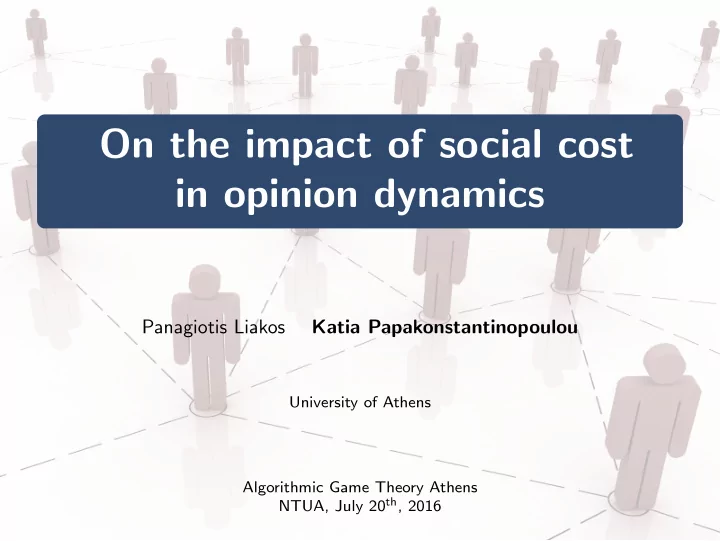 On the impact of social cost in opinion dynamics

Panagiotis Liakos Katia Papakonstantinopoulou

University of Athens

Algorithmic Game Theory Athens
NTUA, July 20$^{th}$, 2016